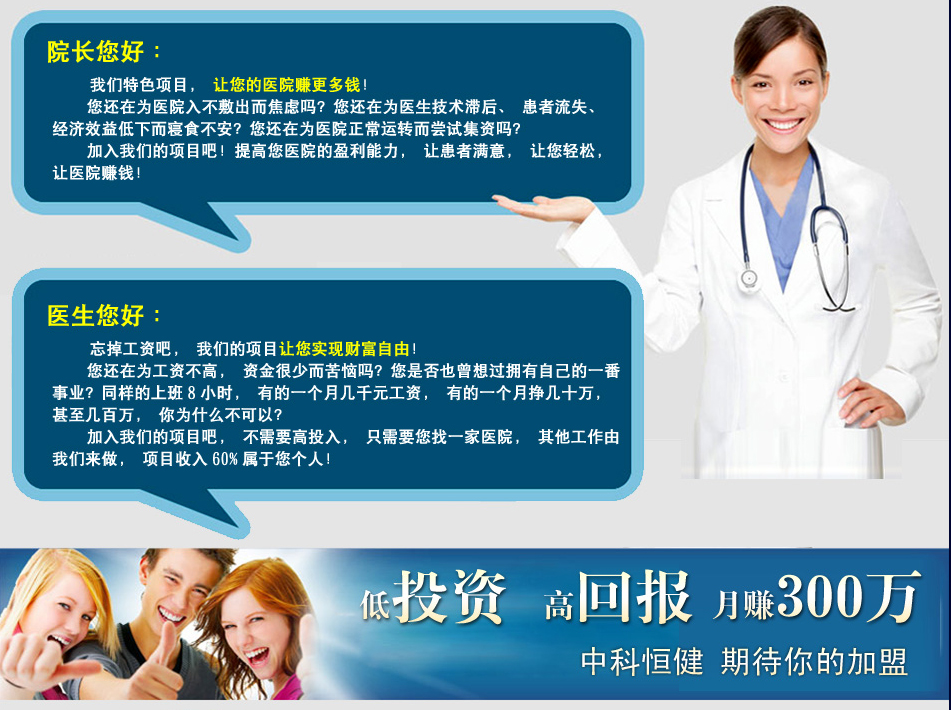 院长您好：

我们特色项目，让您的医院赚更多钱！

您还在为医院入不敷出而焦虑吗？您还在为医生技术滞后、患者流失、经济效益低下而寝食不安？您还在为医院正常运转而尝试集资吗？

加入我们的项目吧！提高您医院的盈利能力，让患者满意，让您轻松，让医院赚钱！

医生您好：

忘掉工资吧，我们的项目让您实现财富自由！

您还在为工资不高，资金很少而苦恼吗？您是否也曾想过拥有自己的一番事业？同样的上班 8 小时，有的一个月几千元工资，有的一个月挣几十万，甚至几百万，你为什么不可以？

加入我们的项目吧，不需要高投入，只需要您找一家医院，其他工作由我们来做，项目收入 60% 属于您个人！

低投资 高回报 月赚300万

中科恒健 期待你的加盟